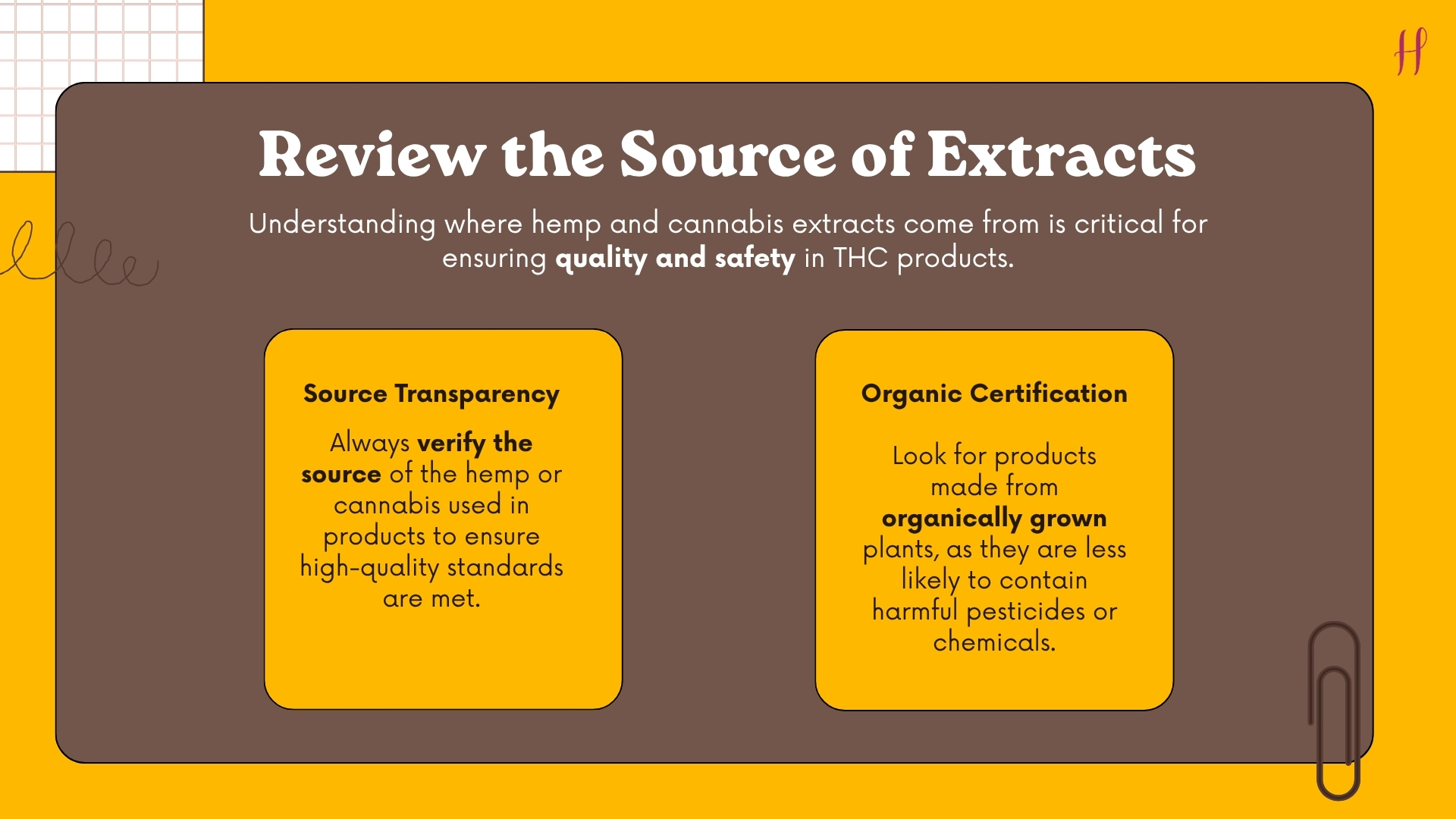 H

Review the Source of Extracts

Understanding where hemp and cannabis extracts come from is critical for ensuring quality and safety in THC products.

Source Transparency

Always verify the source of the hemp or cannabis used in products to ensure high-quality standards are met.

Organic Certification

Look for products made from organically grown plants, as they are less likely to contain harmful pesticides or chemicals.